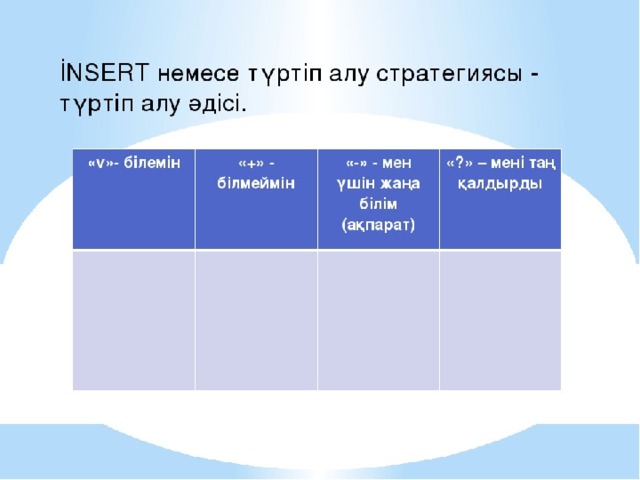 İNSERT немесе түртіп алу стратегиясы - түртіп алу әдісі.

| «v»- білемін | «+» - білмеймін | «-» - мен үшін жаңа білім (ақпарат) | «?» – мені таң қалдырды |
|---|---|---|---|
| | | | |